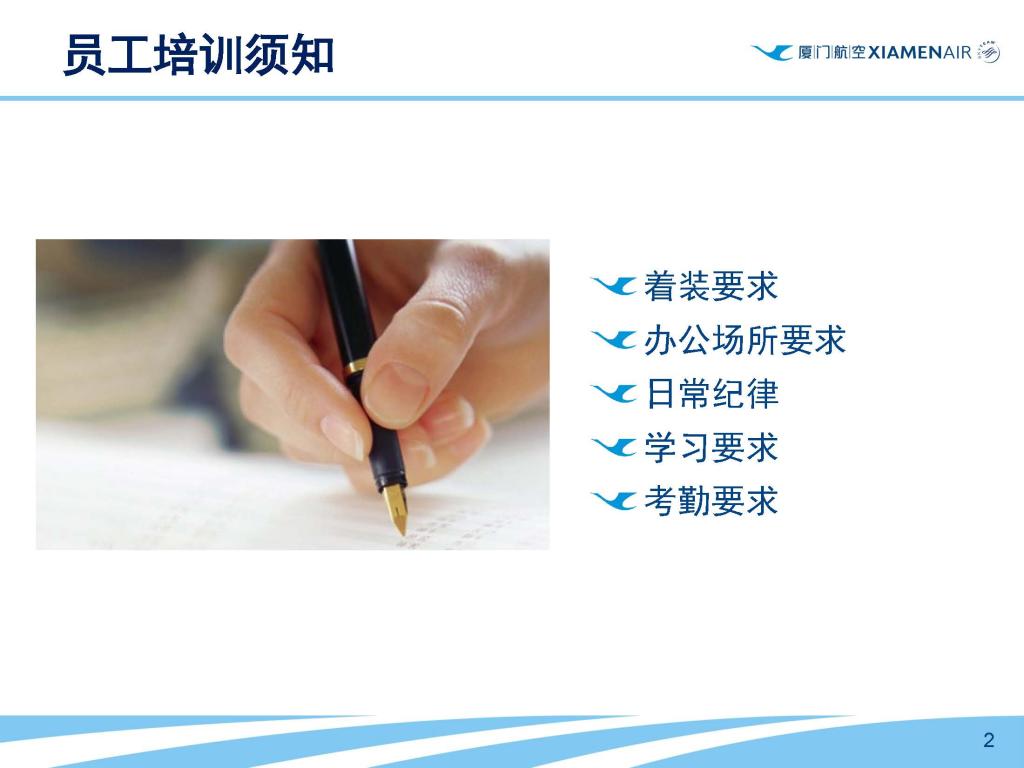 员工培训须知

厦门航空 XIAMENAIR

着装要求
办公场所要求
日常纪律
学习要求
考勤要求

2